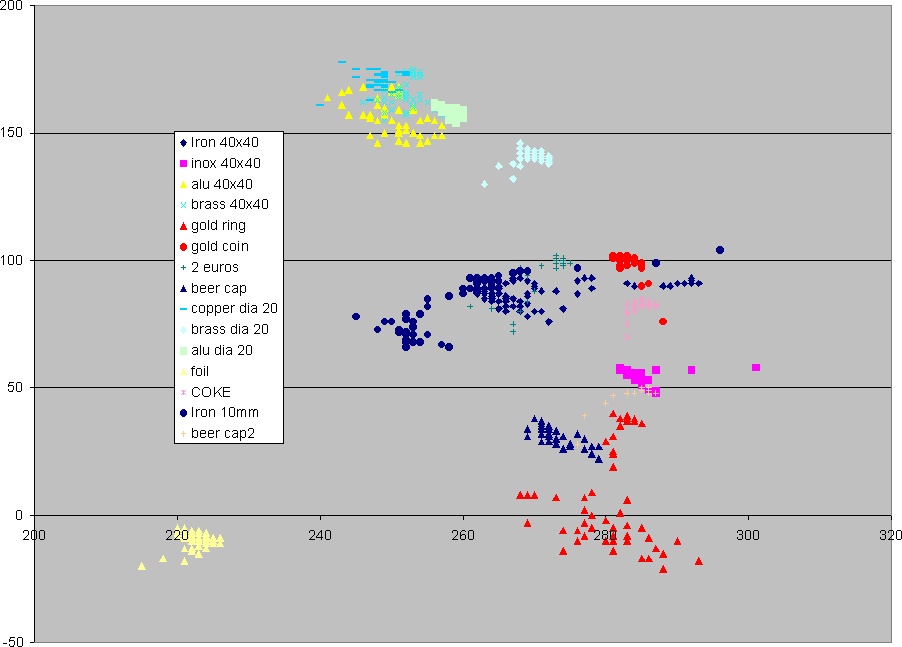 200
150
100
50
0
-50

200
220
240
260
280
300
320

Iron 40x40
inox 40x40
alu 40x40
brass 40x40
gold ring
gold coin
2 euros
beer cap
copper dia 20
brass dia 20
alu dia 20
foil
COKE
Iron 10mm
beer cap2